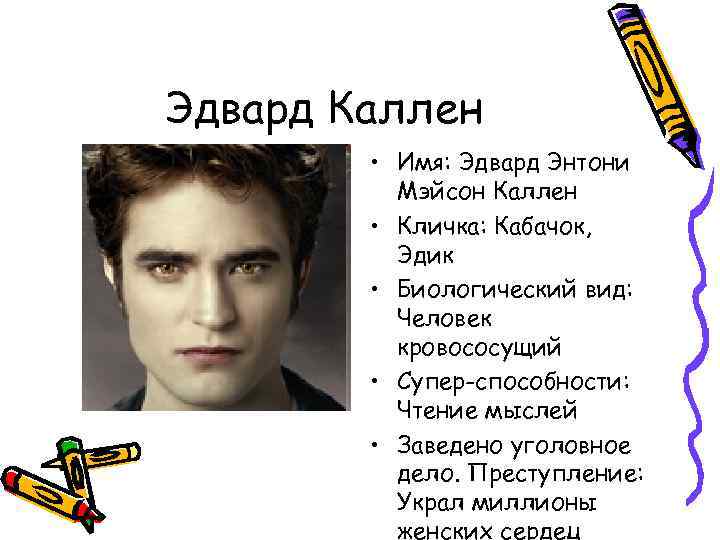 Эдвард Каллен

• Имя: Эдвард Энтони Мэйсон Каллен
• Кличка: Кабачок, Эдик
• Биологический вид: Человек кровососущий
• Супер-способности: Чтение мыслей
• Заведено уголовное дело. Преступление: Украл миллионы женских сердец